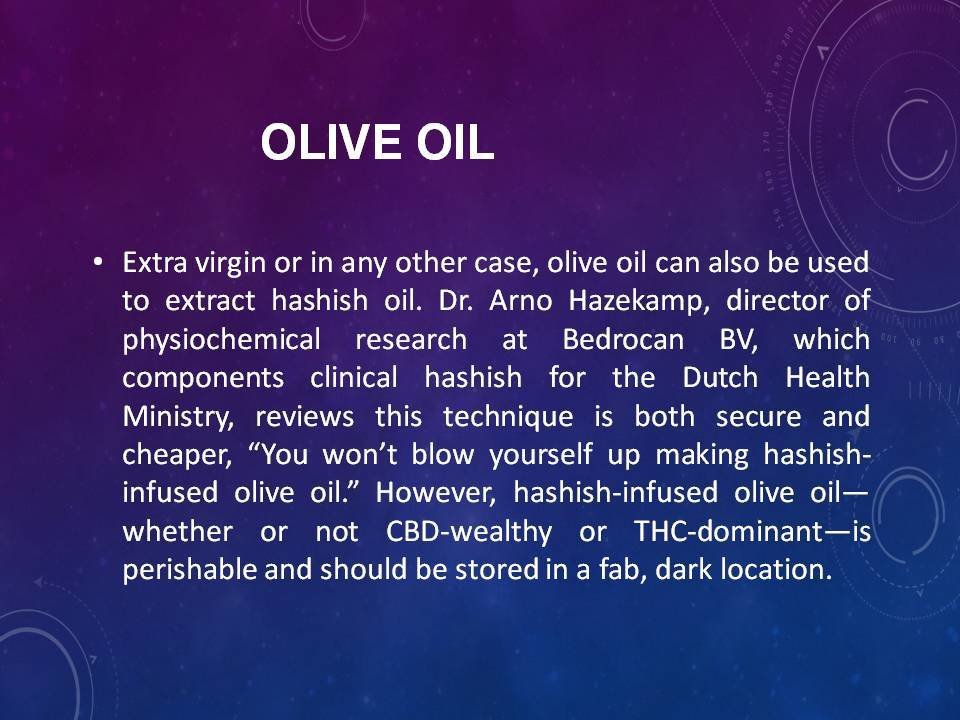 OLIVE OIL

• Extra virgin or in any other case, olive oil can also be used to extract hashish oil. Dr. Arno Hazekamp, director of physiochemical research at Bedrocan BV, which components clinical hashish for the Dutch Health Ministry, reviews this technique is both secure and cheaper, “You won’t blow yourself up making hashish-infused olive oil.” However, hashish-infused olive oil—whether or not CBD-wealthy or THC-dominant—is perishable and should be stored in a fab, dark location.